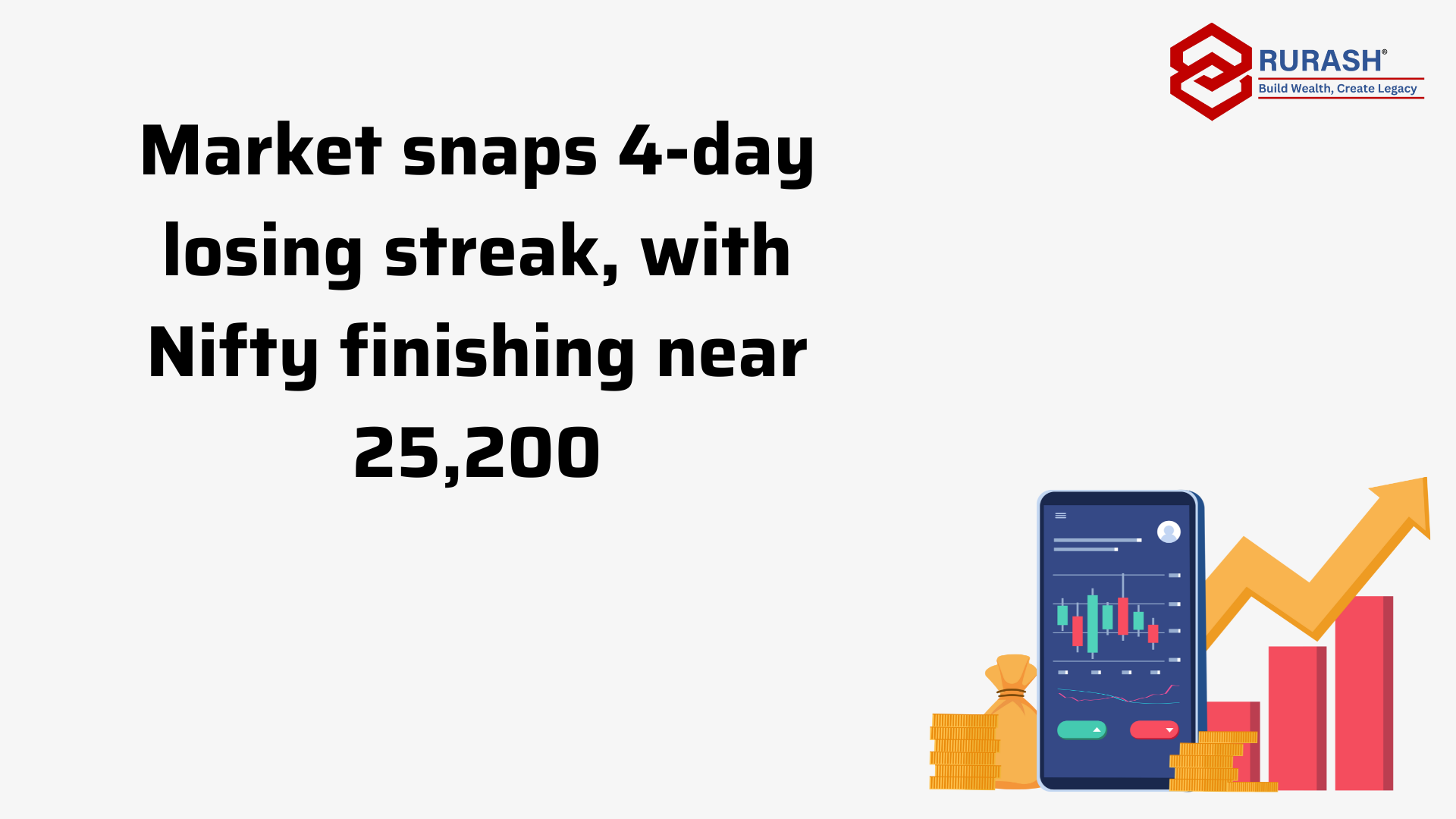 RURASH®
Build Wealth, Create Legacy

Market snaps 4-day losing streak, with Nifty finishing near 25,200